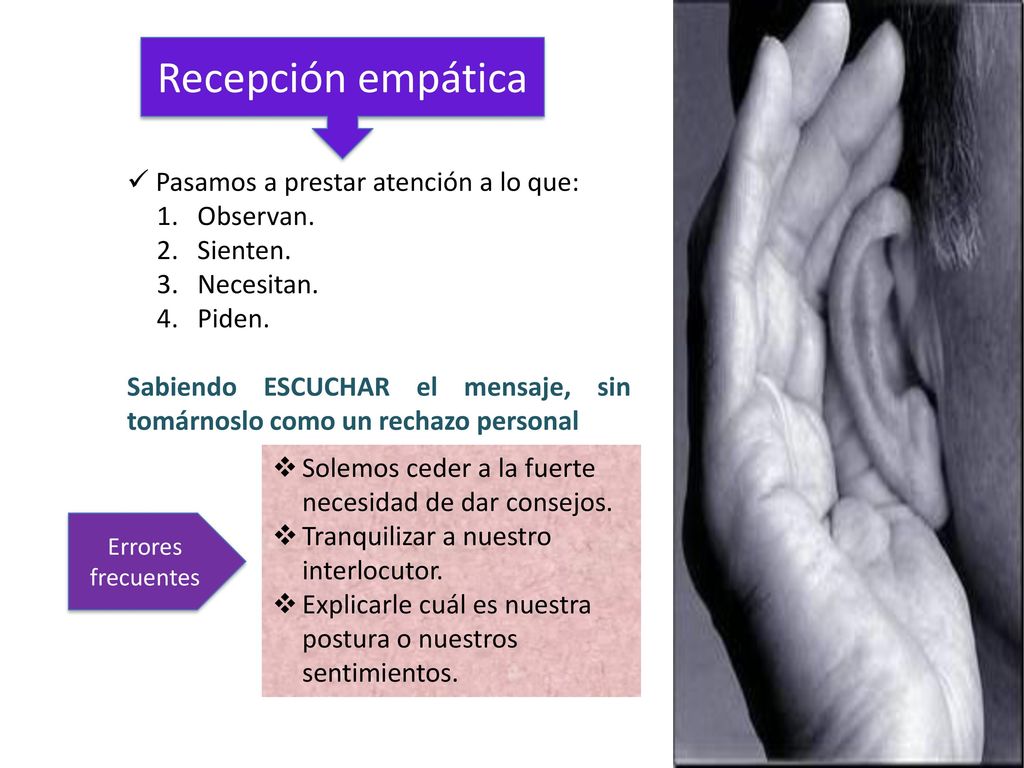 Recepción empática

✓ Pasamos a prestar atención a lo que:
1. Observan.
2. Sienten.
3. Necesitan.
4. Piden.

Sabiendo ESCUCHAR el mensaje, sin tomárnoslo como un rechazo personal

Errores frecuentes

❖ Solemos ceder a la fuerte necesidad de dar consejos.
❖ Tranquilizar a nuestro interlocutor.
❖ Explicarle cuál es nuestra postura o nuestros sentimientos.